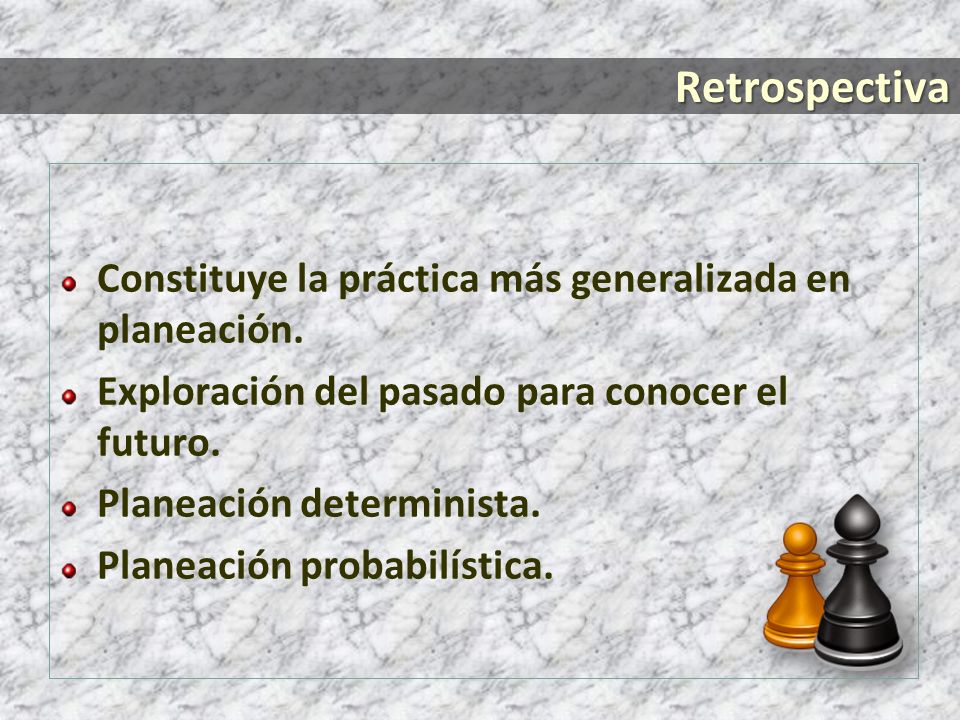 Retrospectiva

- Constituye la práctica más generalizada en planeación.
- Exploración del pasado para conocer el futuro.
- Planeación determinista.
- Planeación probabilística.